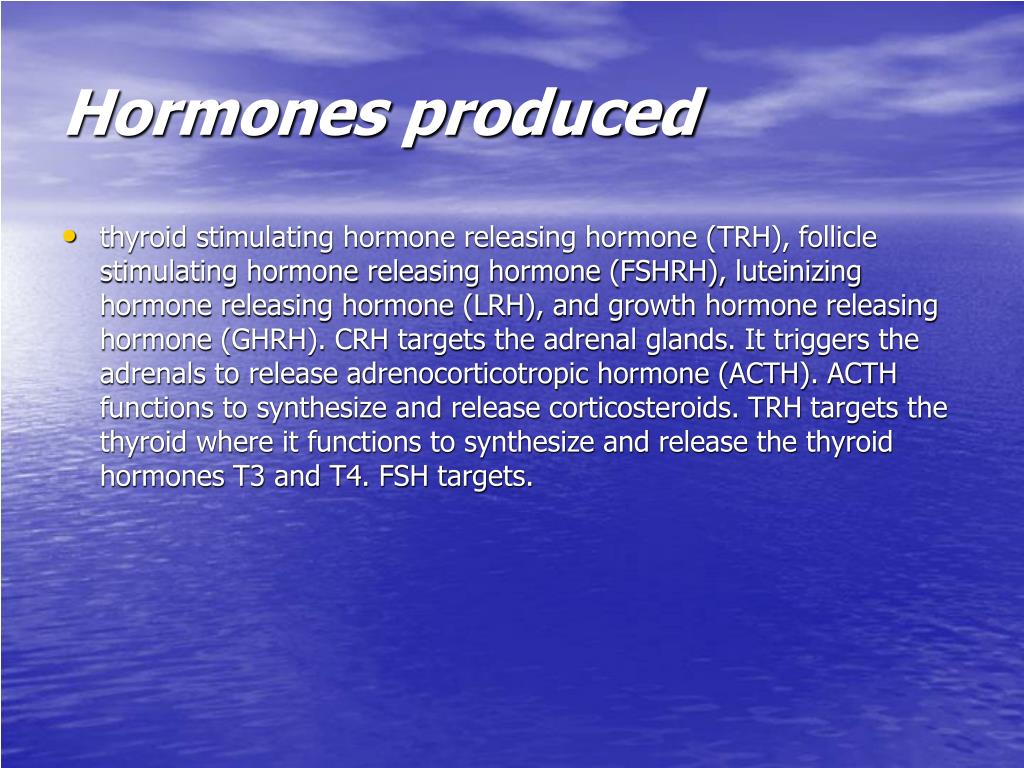 Hormones produced

• thyroid stimulating hormone releasing hormone (TRH), follicle stimulating hormone releasing hormone (FSHRH), luteinizing hormone releasing hormone (LRH), and growth hormone releasing hormone (GHRH). CRH targets the adrenal glands. It triggers the adrenals to release adrenocorticotropic hormone (ACTH). ACTH functions to synthesize and release corticosteroids. TRH targets the thyroid where it functions to synthesize and release the thyroid hormones T3 and T4. FSH targets.